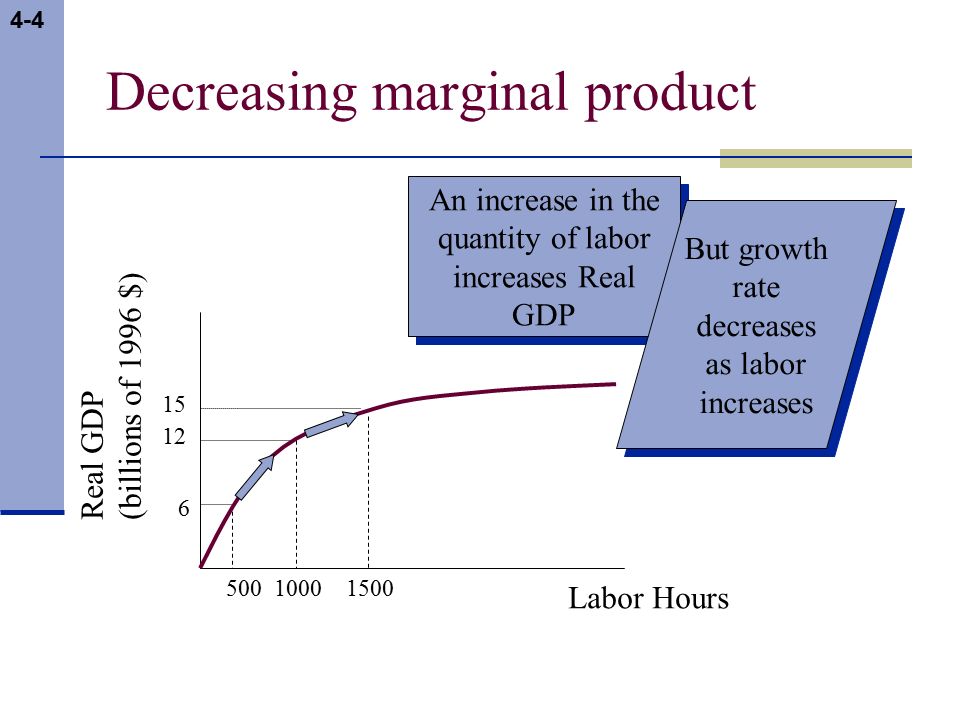 4-4

Decreasing marginal product

An increase in the quantity of labor increases Real GDP

But growth rate decreases as labor increases

Real GDP (billions of 1996 $)

15
12
6

500 1000 1500

Labor Hours